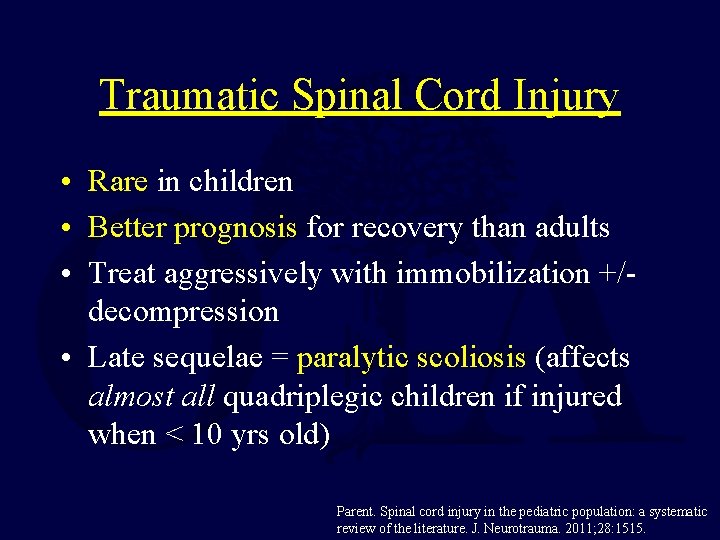 Traumatic Spinal Cord Injury

• Rare in children
• Better prognosis for recovery than adults
• Treat aggressively with immobilization +/- decompression
• Late sequelae = paralytic scoliosis (affects almost all quadriplegic children if injured when < 10 yrs old)

Parent. Spinal cord injury in the pediatric population: a systematic review of the literature. J. Neurotrauma. 2011;28:1515.